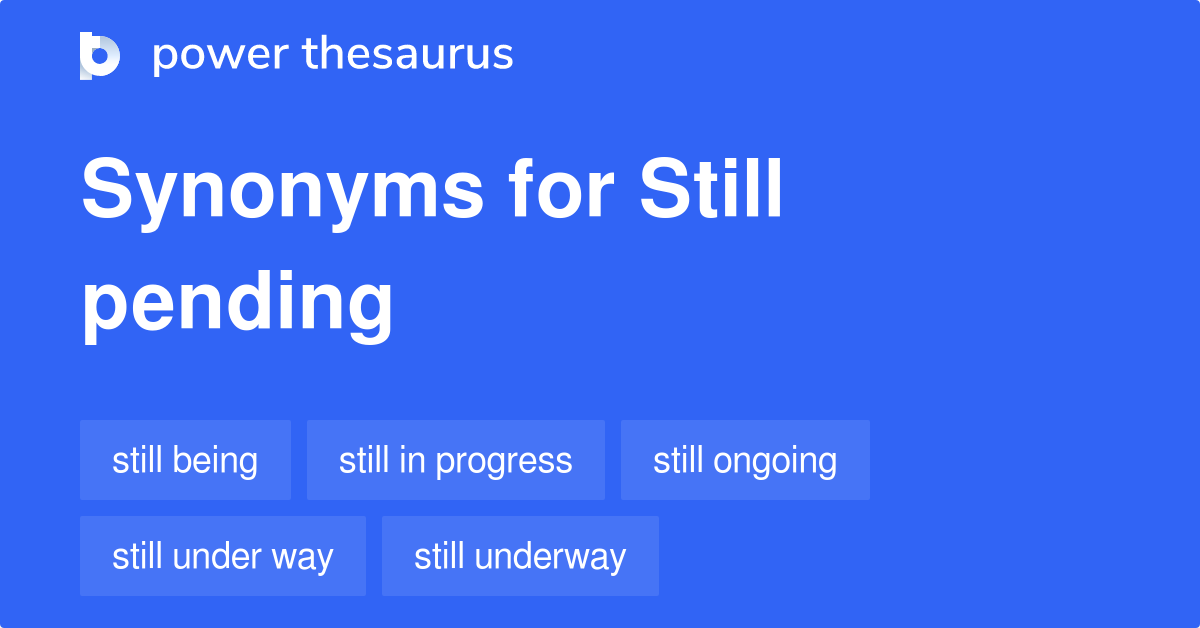 power thesaurus

Synonyms for Still pending

still being
still in progress
still ongoing
still under way
still underway